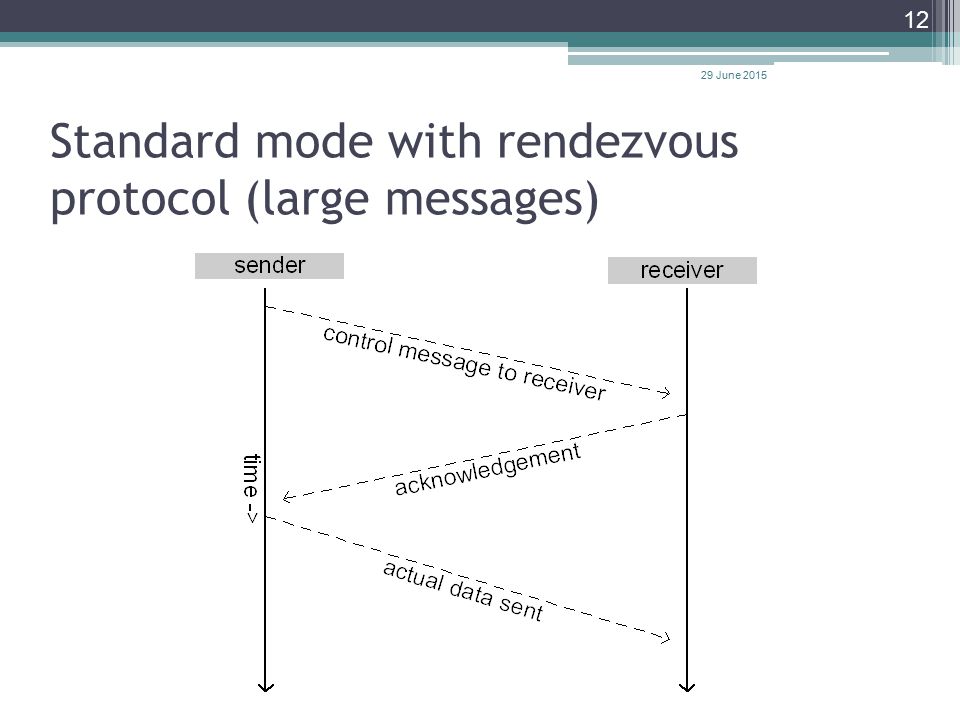 12

29 June 2015

Standard mode with rendezvous protocol (large messages)

sender

receiver

control message to receiver

acknowledgement

time ->

actual data sent